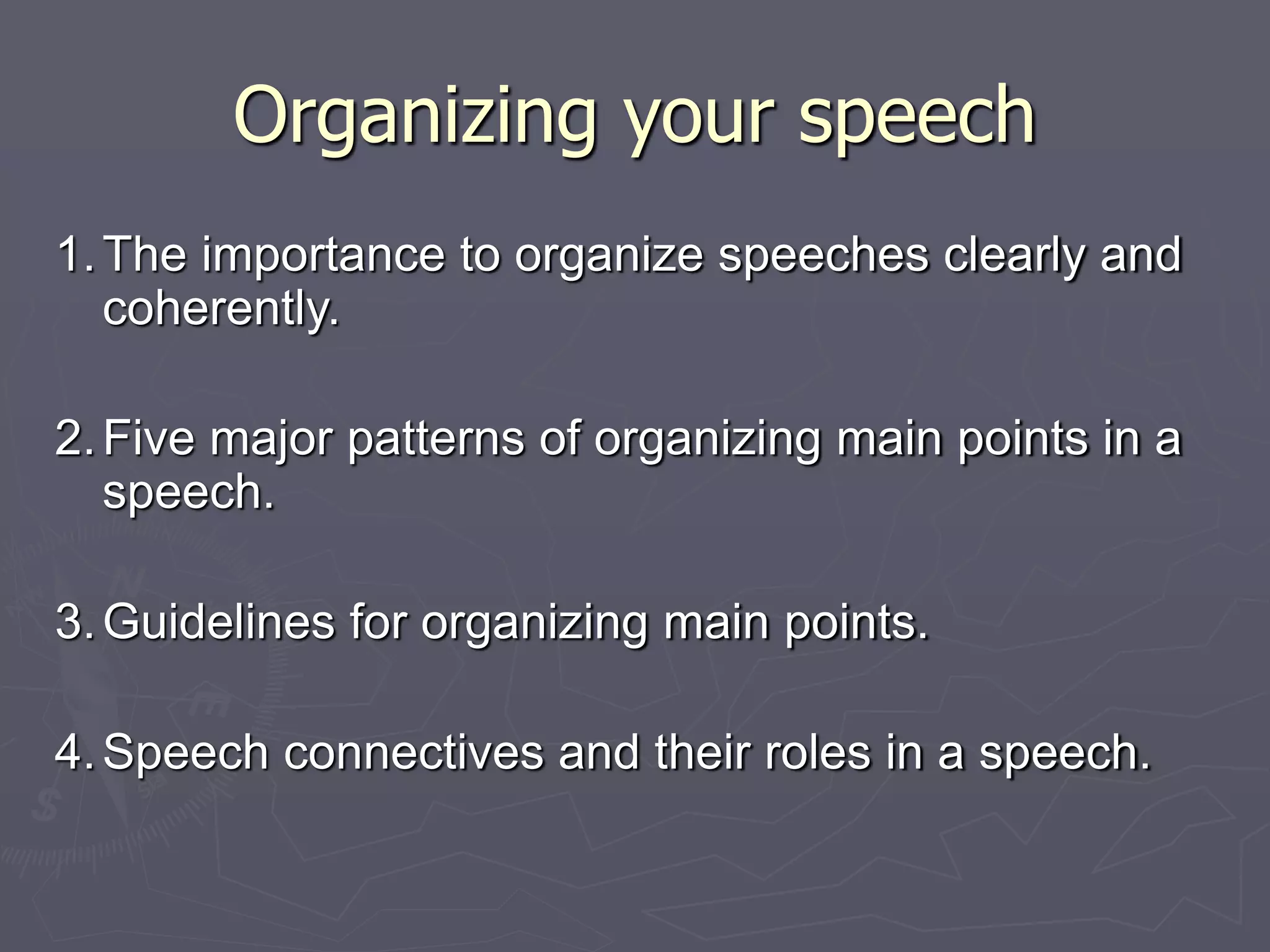 Organizing your speech

1. The importance to organize speeches clearly and coherently.

2. Five major patterns of organizing main points in a speech.

3. Guidelines for organizing main points.

4. Speech connectives and their roles in a speech.